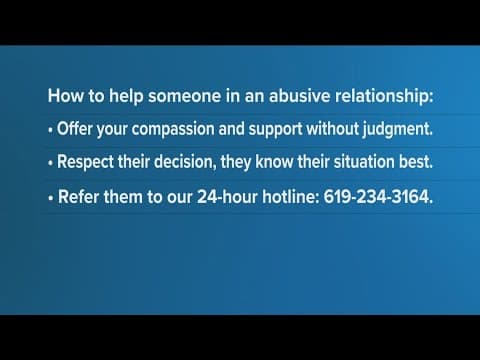 How to help someone in an abusive relationship:

• Offer your compassion and support without judgment.

• Respect their decision, they know their situation best.

• Refer them to our 24-hour hotline: 619-234-3164.